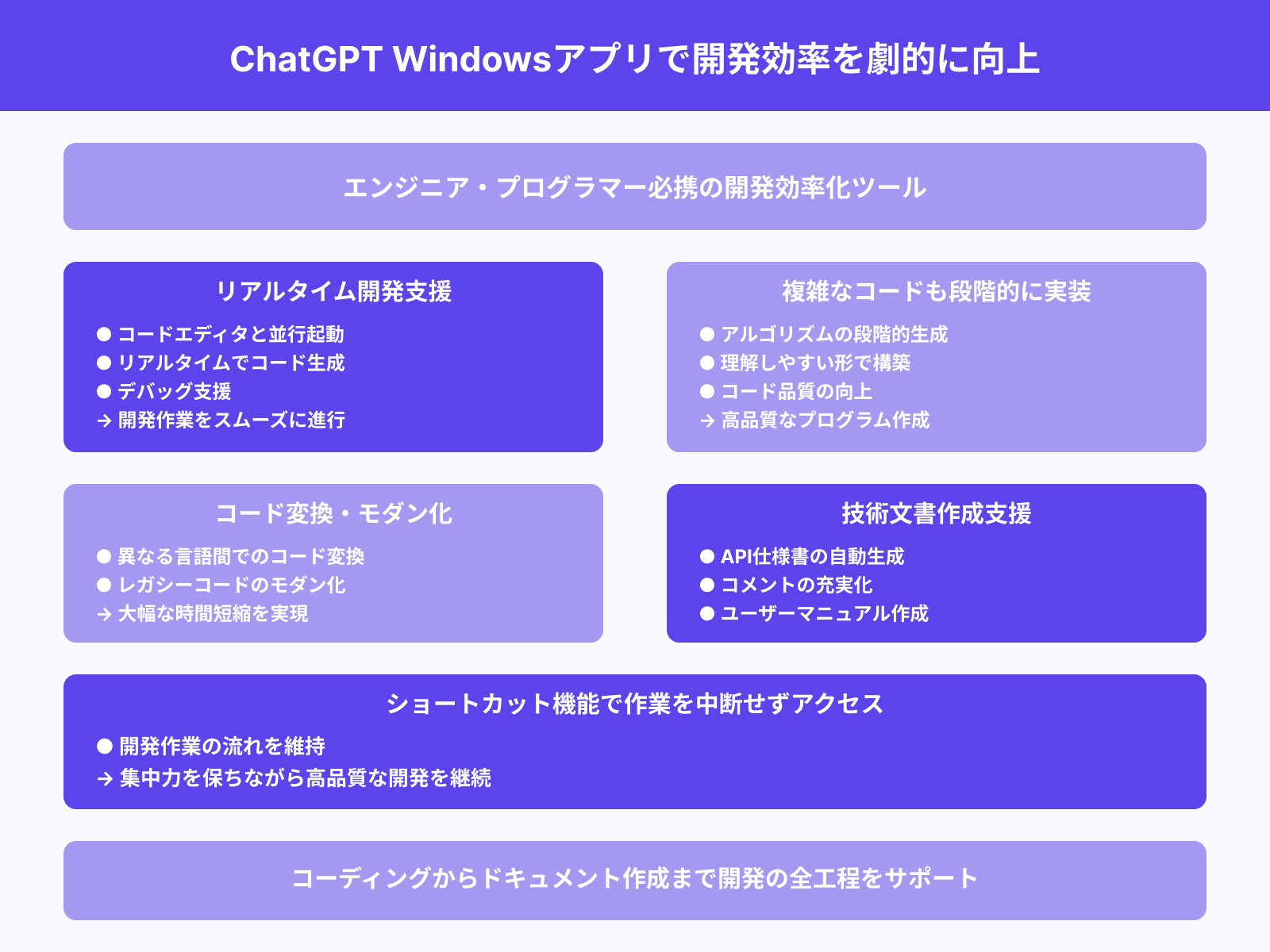 ChatGPT Windowsアプリで開発効率を劇的に向上

エンジニア・プログラマー必携の開発効率化ツール

リアルタイム開発支援
● コードエディタと並行起動
● リアルタイムでコード生成
● デバッグ支援
→ 開発作業をスムーズに進行

複雑なコードも段階的に実装
● アルゴリズムの段階的生成
● 理解しやすい形で構築
● コード品質の向上
→ 高品質なプログラム作成

コード変換・モダン化
● 異なる言語間でのコード変換
● レガシーコードのモダン化
→ 大幅な時間短縮を実現

技術文書作成支援
● API仕様書の自動生成
● コメントの充実化
● ユーザーマニュアル作成

ショートカット機能で作業を中断せずアクセス
● 開発作業の流れを維持
→ 集中力を保ちながら高品質な開発を継続

コーディングからドキュメント作成まで開発の全工程をサポート